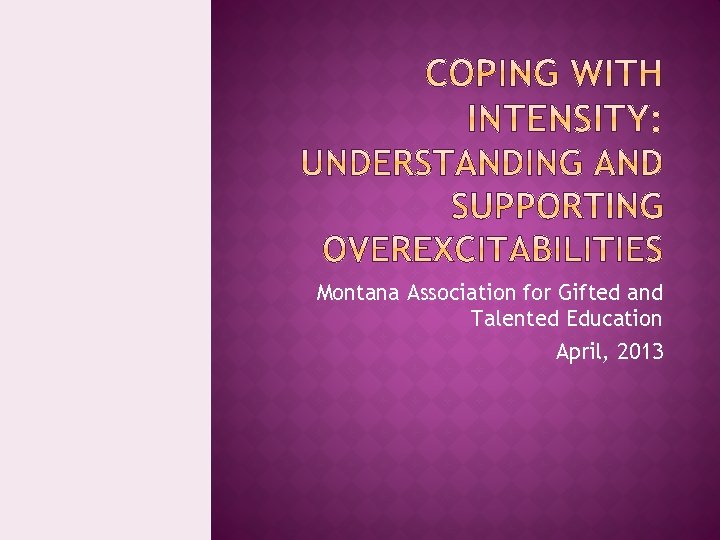 COPING WITH INTENSITY: UNDERSTANDING AND SUPPORTING OVEREXCITABILITIES

Montana Association for Gifted and Talented Education

April, 2013